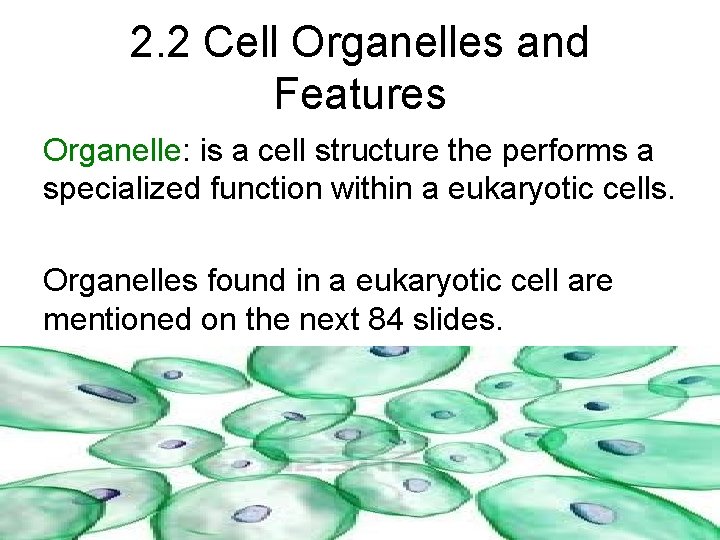 2.2 Cell Organelles and Features

Organelle: is a cell structure the performs a specialized function within a eukaryotic cells.

Organelles found in a eukaryotic cell are mentioned on the next 84 slides.